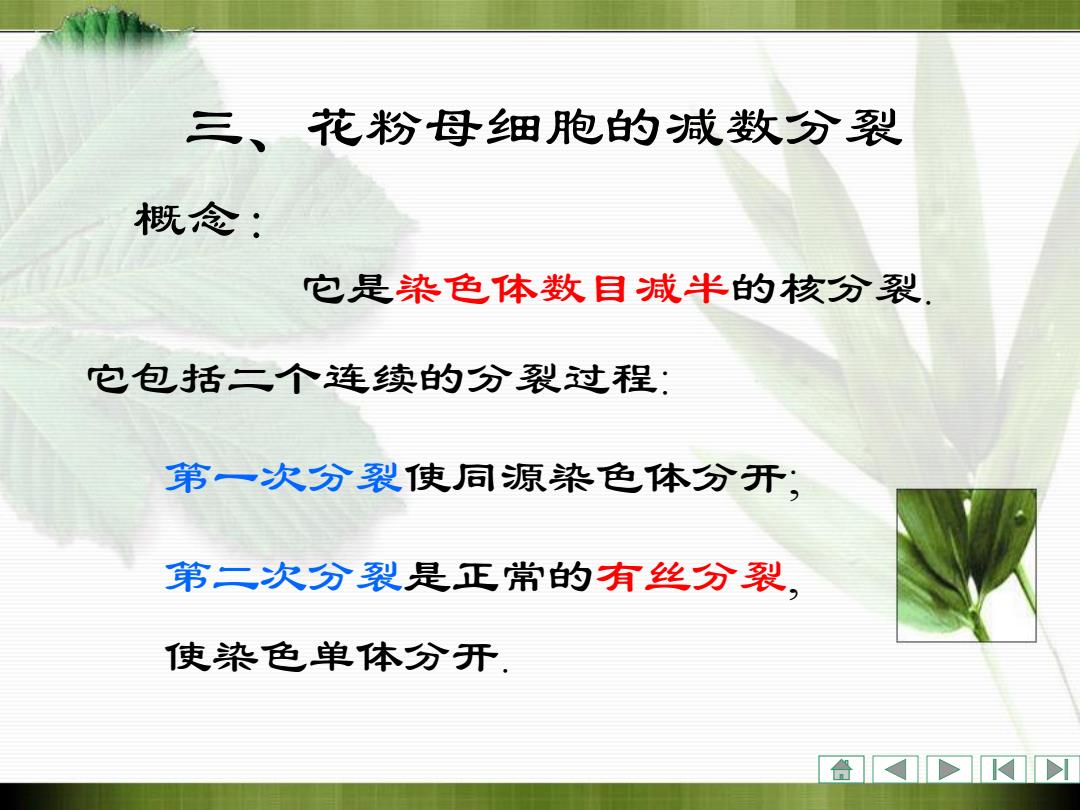 三、花粉母细胞的减数分裂

概念：

它是染色体数目减半的核分裂.

它包括二个连续的分裂过程:

第一次分裂使同源染色体分开;

第二次分裂是正常的有丝分裂,

使染色单体分开.